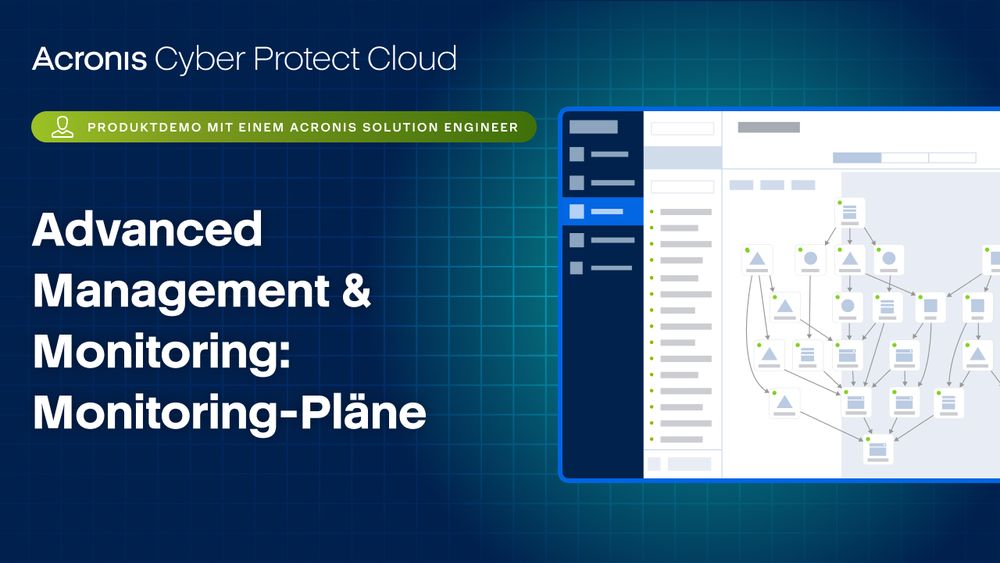 Acronis Cyber Protect Cloud

PRODUKTDEMO MIT EINEM ACRONIS SOLUTION ENGINEER

Advanced Management & Monitoring: Monitoring-Pläne